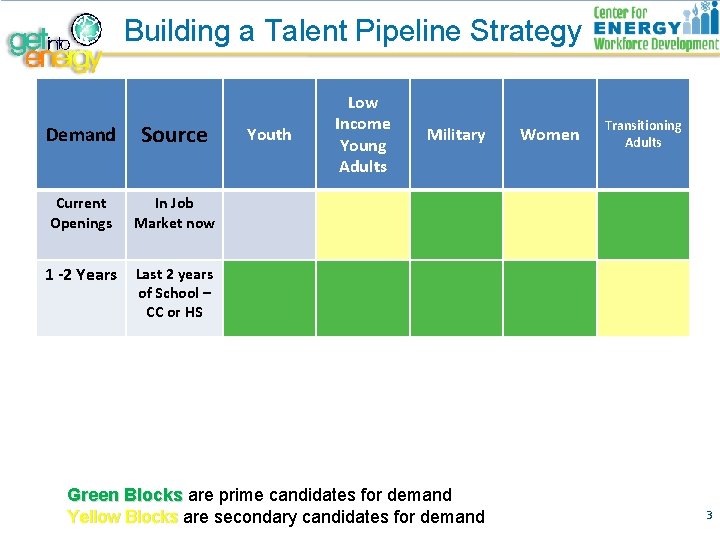 get into energy

Building a Talent Pipeline Strategy

Center For ENERGY Workforce Development

| Demand | Source | Youth | Low Income Young Adults | Military | Women | Transitioning Adults |
|---|---|---|---|---|---|---|
| Current Openings | In Job Market now | | | | | |
| 1 -2 Years | Last 2 years of School – CC or HS | | | | | |

Green Blocks are prime candidates for demand
Yellow Blocks are secondary candidates for demand

3